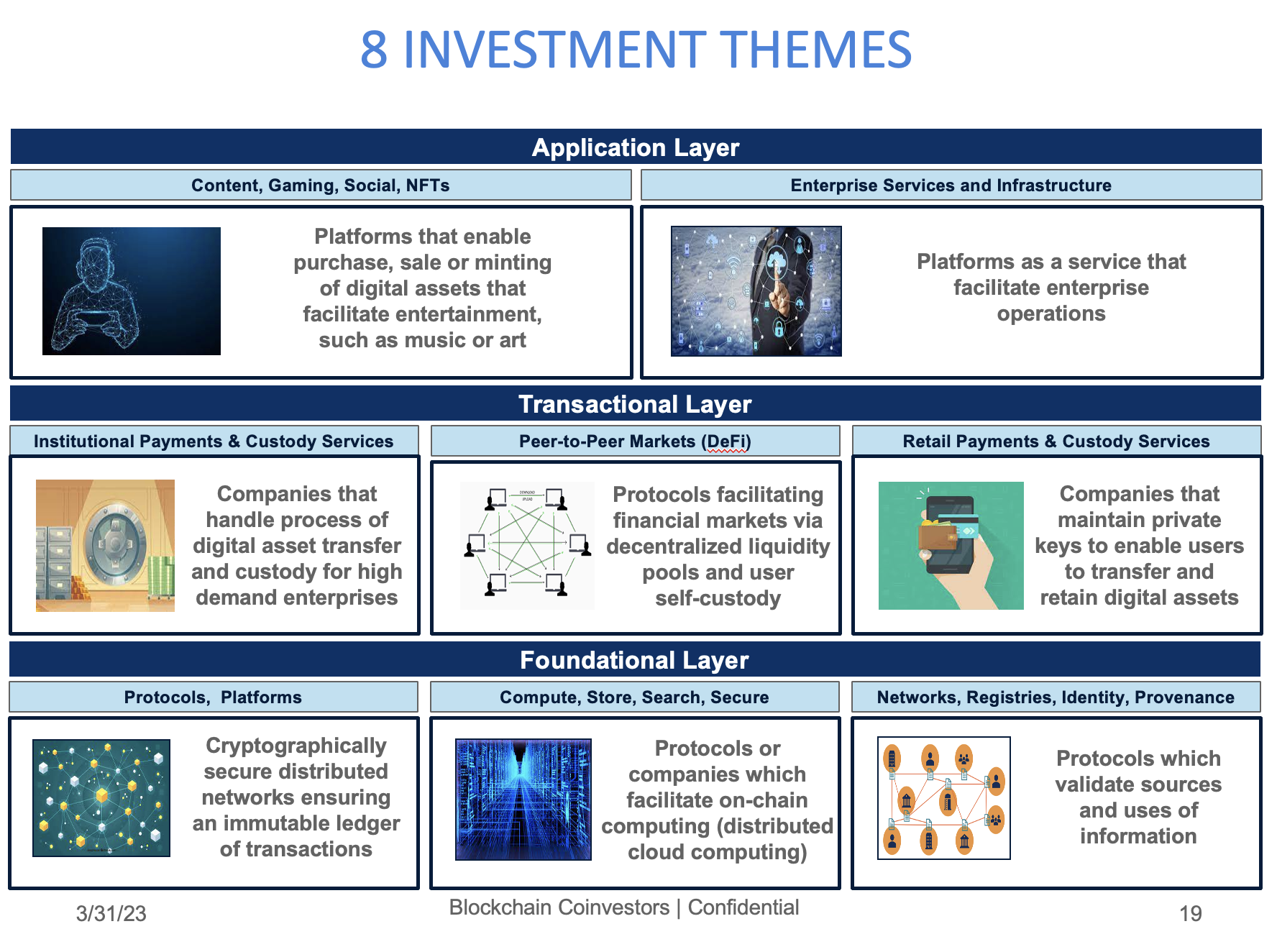 8 INVESTMENT THEMES

Application Layer

Content, Gaming, Social, NFTs

Platforms that enable purchase, sale or minting of digital assets that facilitate entertainment, such as music or art

Enterprise Services and Infrastructure

Platforms as a service that facilitate enterprise operations

Transactional Layer

Institutional Payments & Custody Services

Companies that handle process of digital asset transfer and custody for high demand enterprises

Peer-to-Peer Markets (DeFi)

DOWNLOAD
UPLOAD

Protocols facilitating financial markets via decentralized liquidity pools and user self-custody

Retail Payments & Custody Services

Companies that maintain private keys to enable users to transfer and retain digital assets

Foundational Layer

Protocols, Platforms

Cryptographically secure distributed networks ensuring an immutable ledger of transactions

Compute, Store, Search, Secure

Protocols or companies which facilitate on-chain computing (distributed cloud computing)

Networks, Registries, Identity, Provenance

Protocols which validate sources and uses of information

3/31/23

Blockchain Coinvestors | Confidential

19